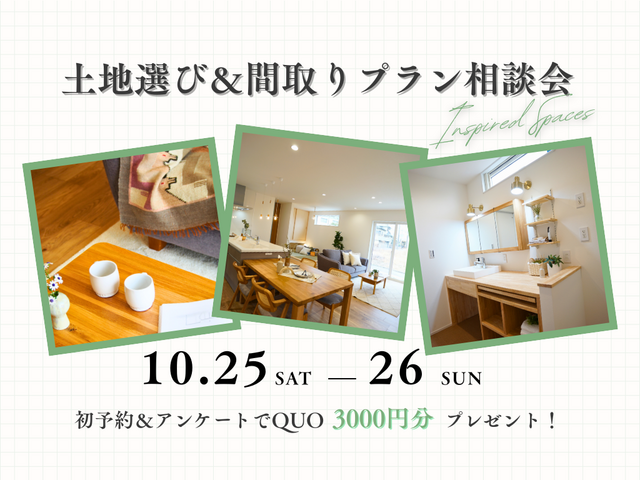 土地選び&間取りプラン相談会

Inspired Spaces

10.25 SAT — 26 SUN

初予約&アンケートでQUO 3000円分 プレゼント！